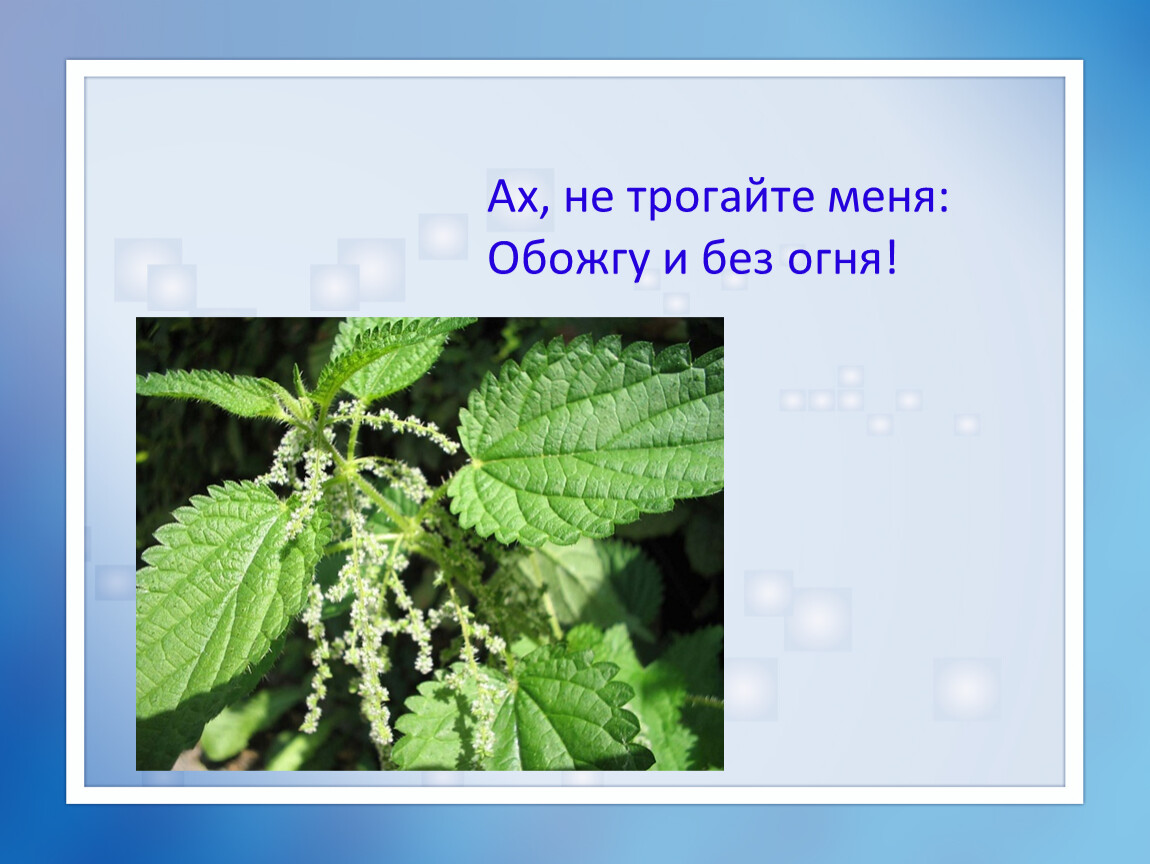 Ах, не трогайте меня:
Обожгу и без огня!